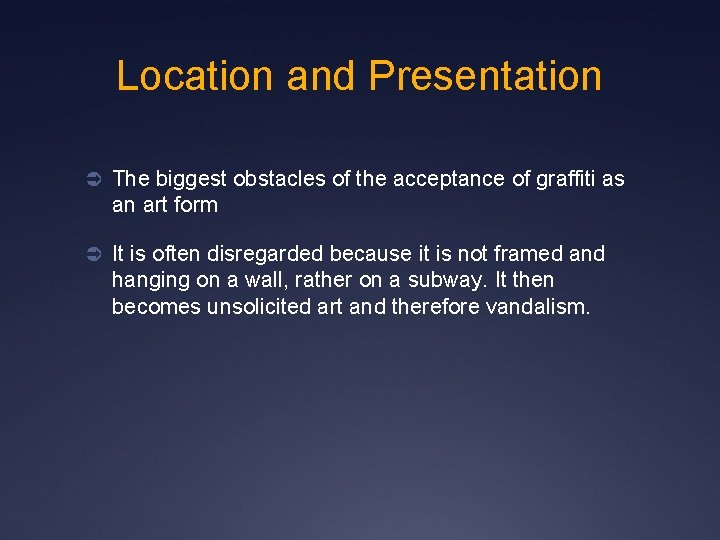 Location and Presentation

➲ The biggest obstacles of the acceptance of graffiti as an art form

➲ It is often disregarded because it is not framed and hanging on a wall, rather on a subway. It then becomes unsolicited art and therefore vandalism.